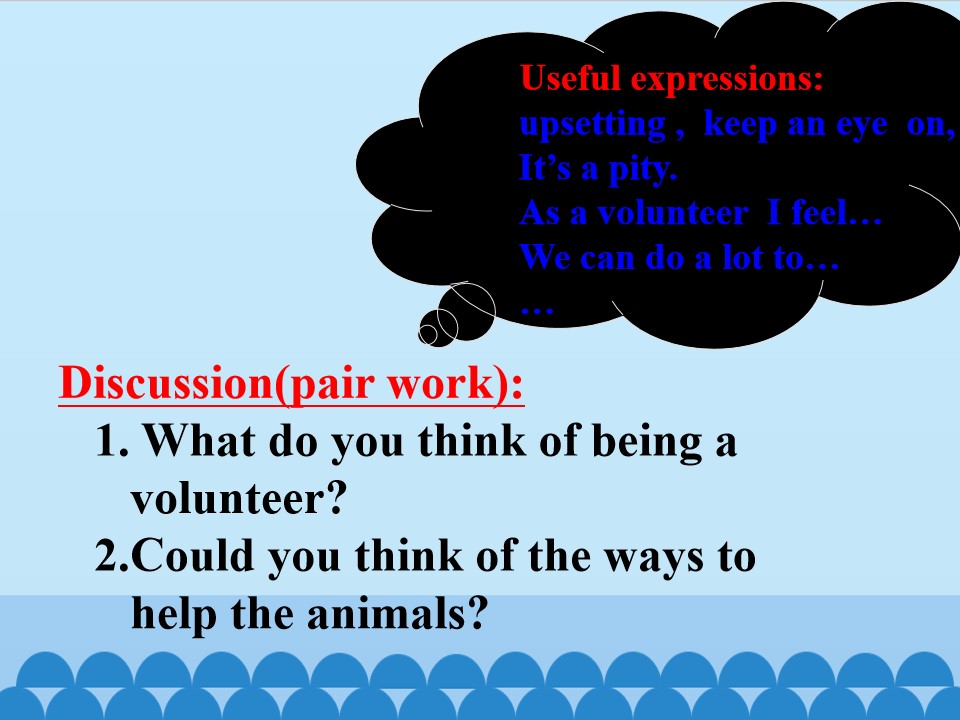 Useful expressions:
upsetting , keep an eye on,
It's a pity.
As a volunteer I feel…
We can do a lot to…
…

Discussion(pair work):
1. What do you think of being a volunteer?
2.Could you think of the ways to help the animals?